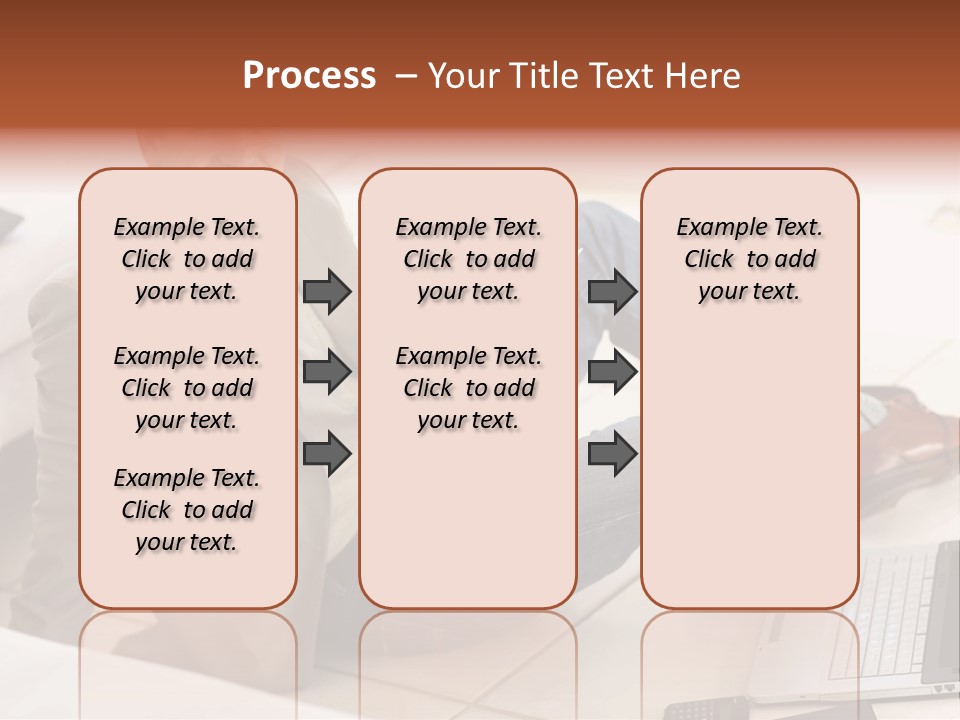 Process – Your Title Text Here

Example Text. Click to add your text.

Example Text. Click to add your text.

Example Text. Click to add your text.

Example Text. Click to add your text.

Example Text. Click to add your text.

Example Text. Click to add your text.